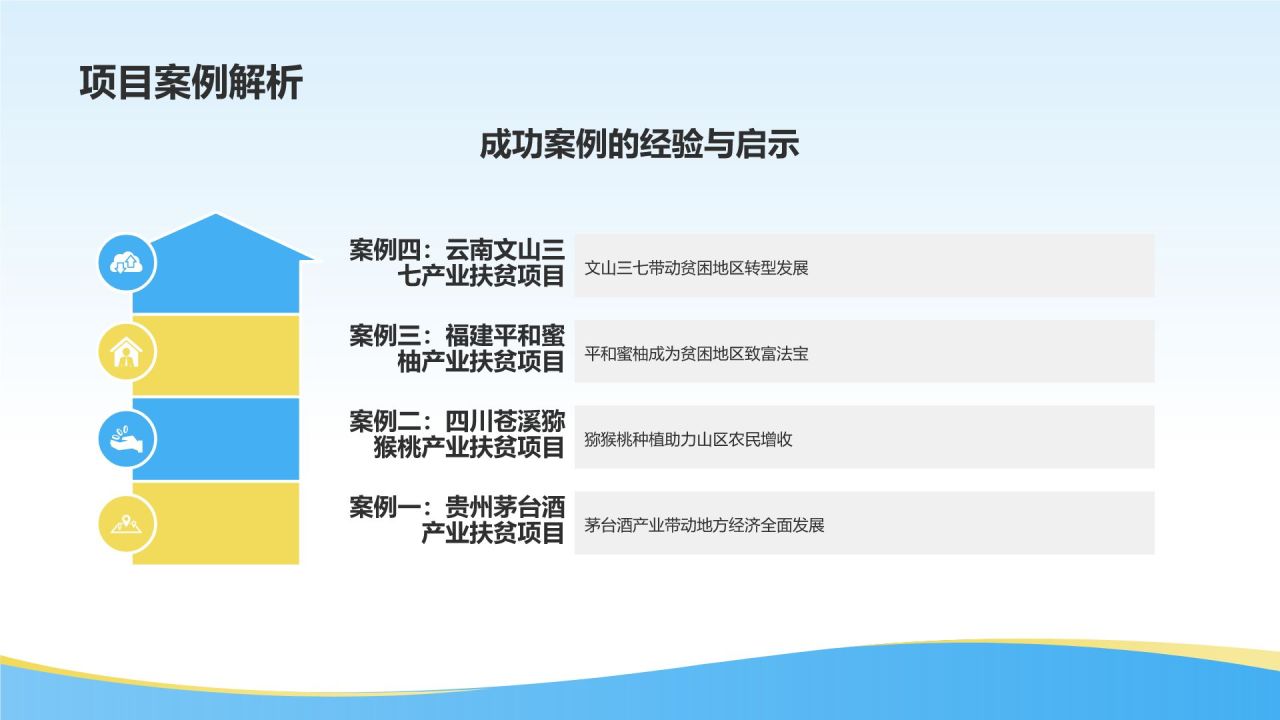 项目案例解析

成功案例的经验与启示

案例四：云南文山三七产业扶贫项目

文山三七带动贫困地区转型发展

案例三：福建平和蜜柚产业扶贫项目

平和蜜柚成为贫困地区致富法宝

案例二：四川苍溪猕猴桃产业扶贫项目

猕猴桃种植助力山区农民增收

案例一：贵州茅台酒产业扶贫项目

茅台酒产业带动地方经济全面发展